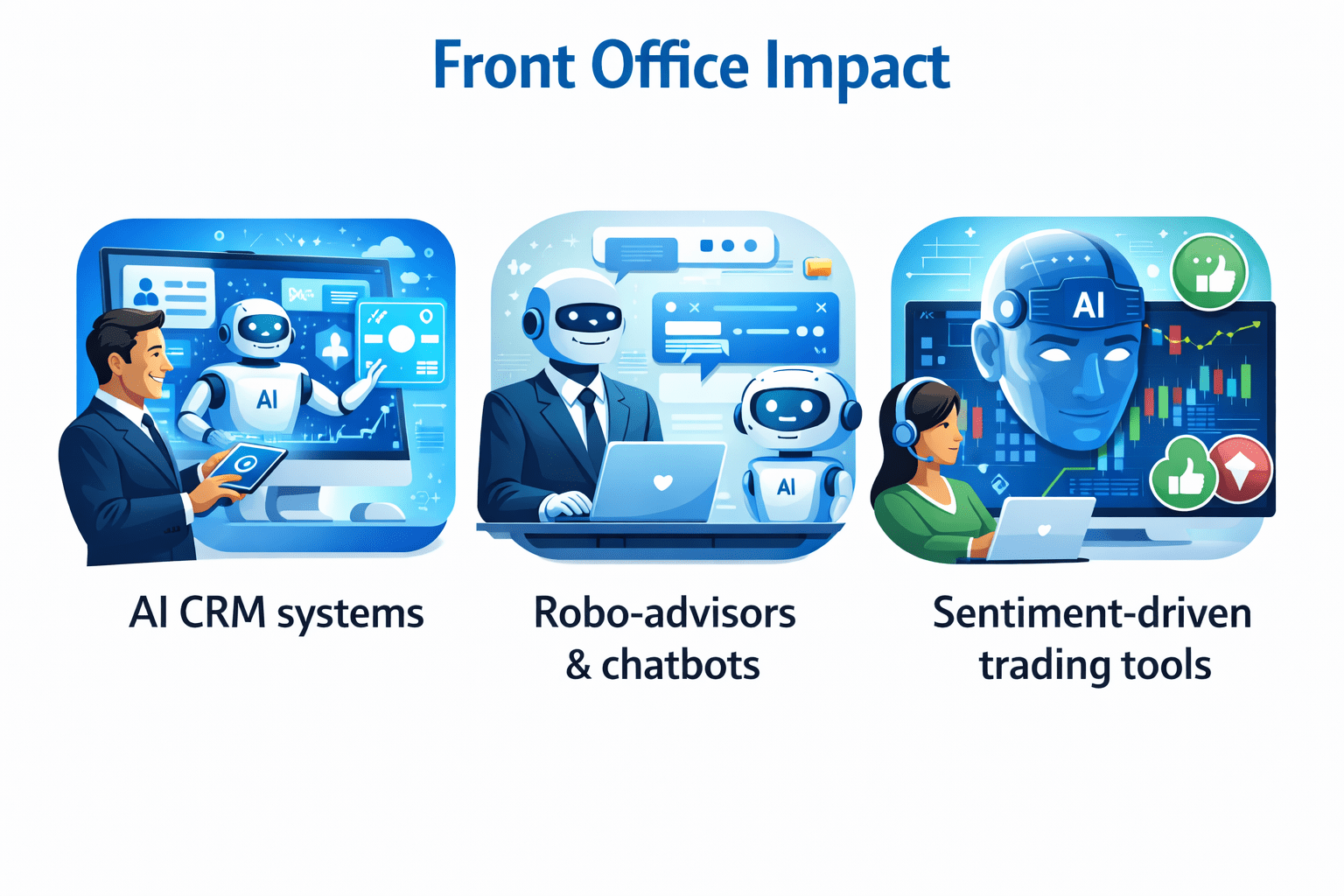 Front Office Impact

AI

AI CRM systems

AI

Robo-advisors & chatbots

AI

Sentiment-driven trading tools